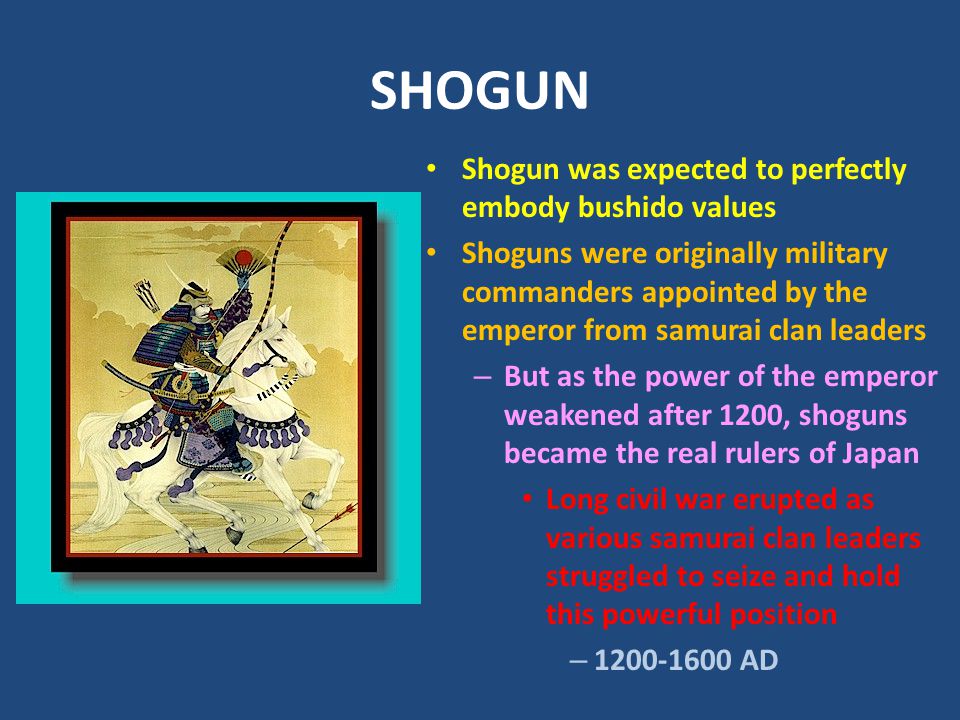 SHOGUN

• Shogun was expected to perfectly embody bushido values

• Shoguns were originally military commanders appointed by the emperor from samurai clan leaders

– But as the power of the emperor weakened after 1200, shoguns became the real rulers of Japan

• Long civil war erupted as various samurai clan leaders struggled to seize and hold this powerful position

– 1200-1600 AD